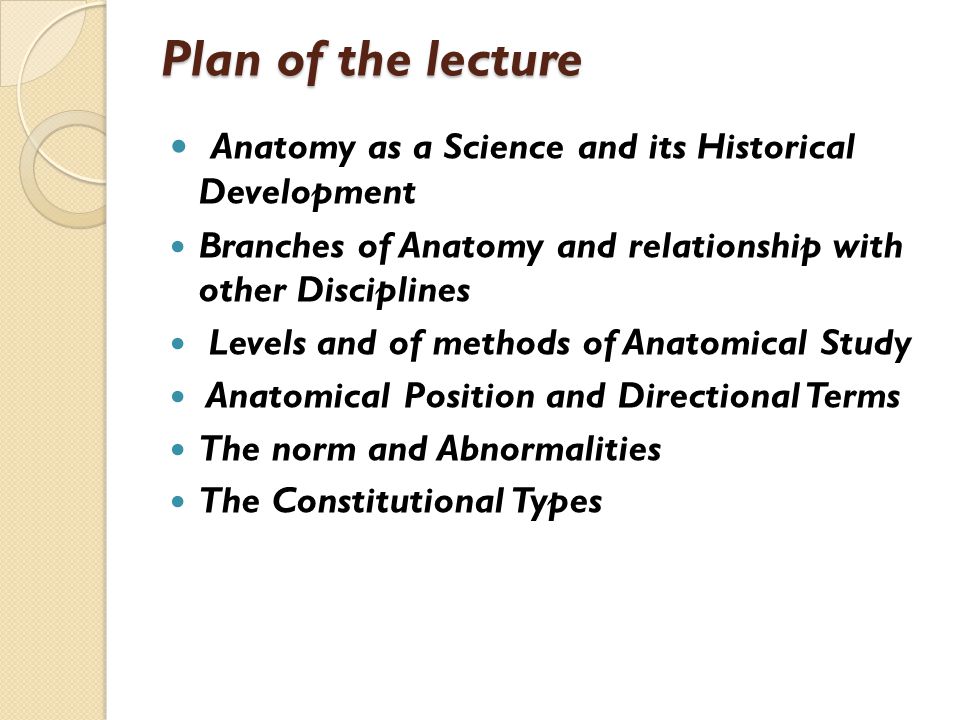 Plan of the lecture

- Anatomy as a Science and its Historical Development
- Branches of Anatomy and relationship with other Disciplines
- Levels and of methods of Anatomical Study
- Anatomical Position and Directional Terms
- The norm and Abnormalities
- The Constitutional Types